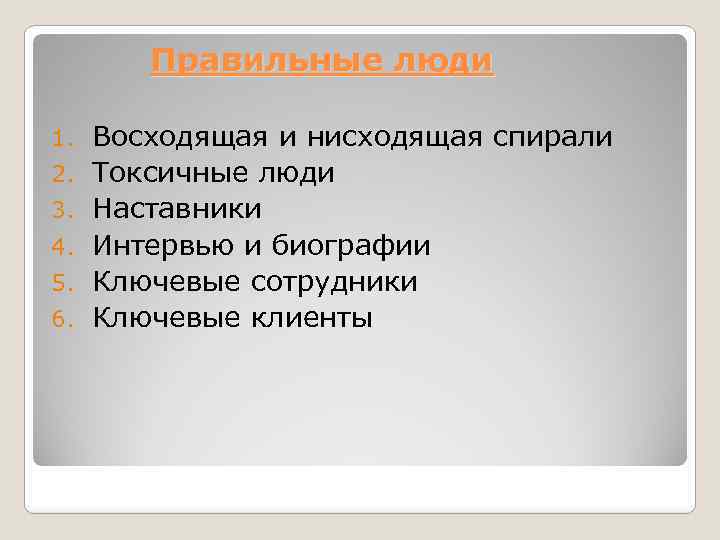 Правильные люди

1. Восходящая и нисходящая спирали
2. Токсичные люди
3. Наставники
4. Интервью и биографии
5. Ключевые сотрудники
6. Ключевые клиенты